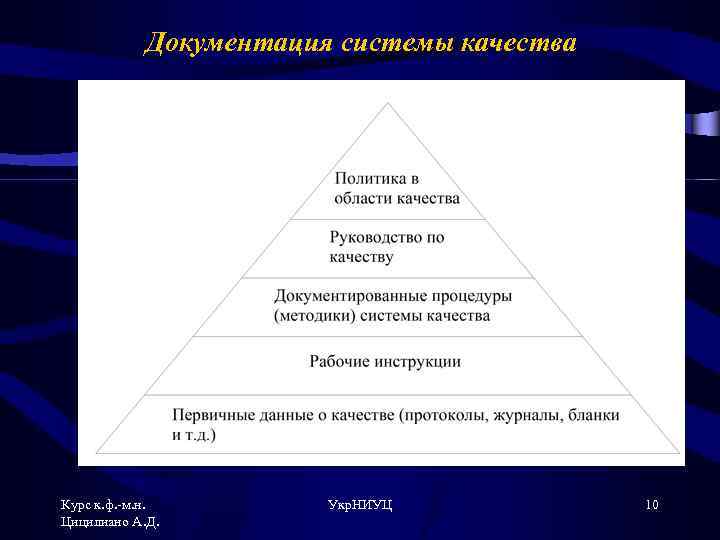 Документация системы качества

Политика в области качества

Руководство по качеству

Документированные процедуры (методики) системы качества

Рабочие инструкции

Первичные данные о качестве (протоколы, журналы, бланки и т.д.)

Курс к.ф.-м.н. Цицилиано А.Д.

УкрНИУЦ

10